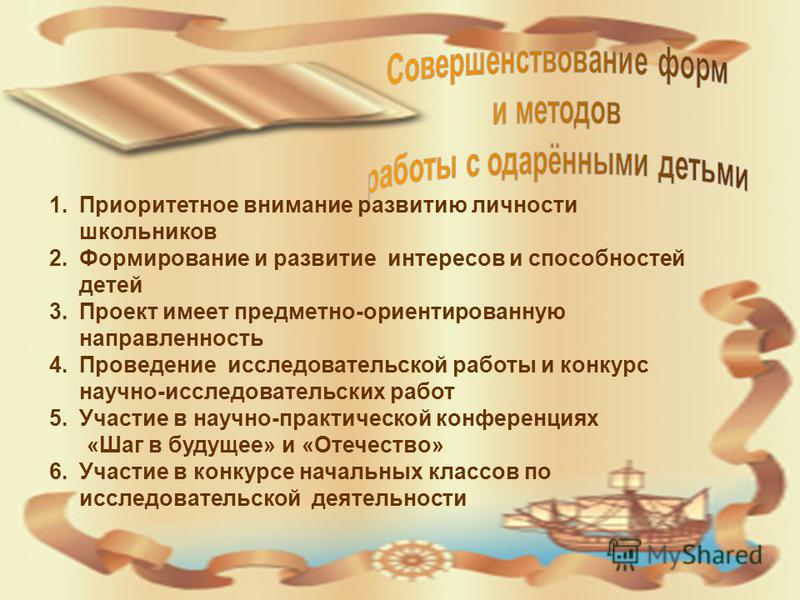 Совершенствование форм и методов работы с одарёнными детьми

1. Приоритетное внимание развитию личности школьников
2. Формирование и развитие интересов и способностей детей
3. Проект имеет предметно-ориентированную направленность
4. Проведение исследовательской работы и конкурс научно-исследовательских работ
5. Участие в научно-практической конференциях «Шаг в будущее» и «Отечество»
6. Участие в конкурсе начальных классов по исследовательской деятельности

MyShared